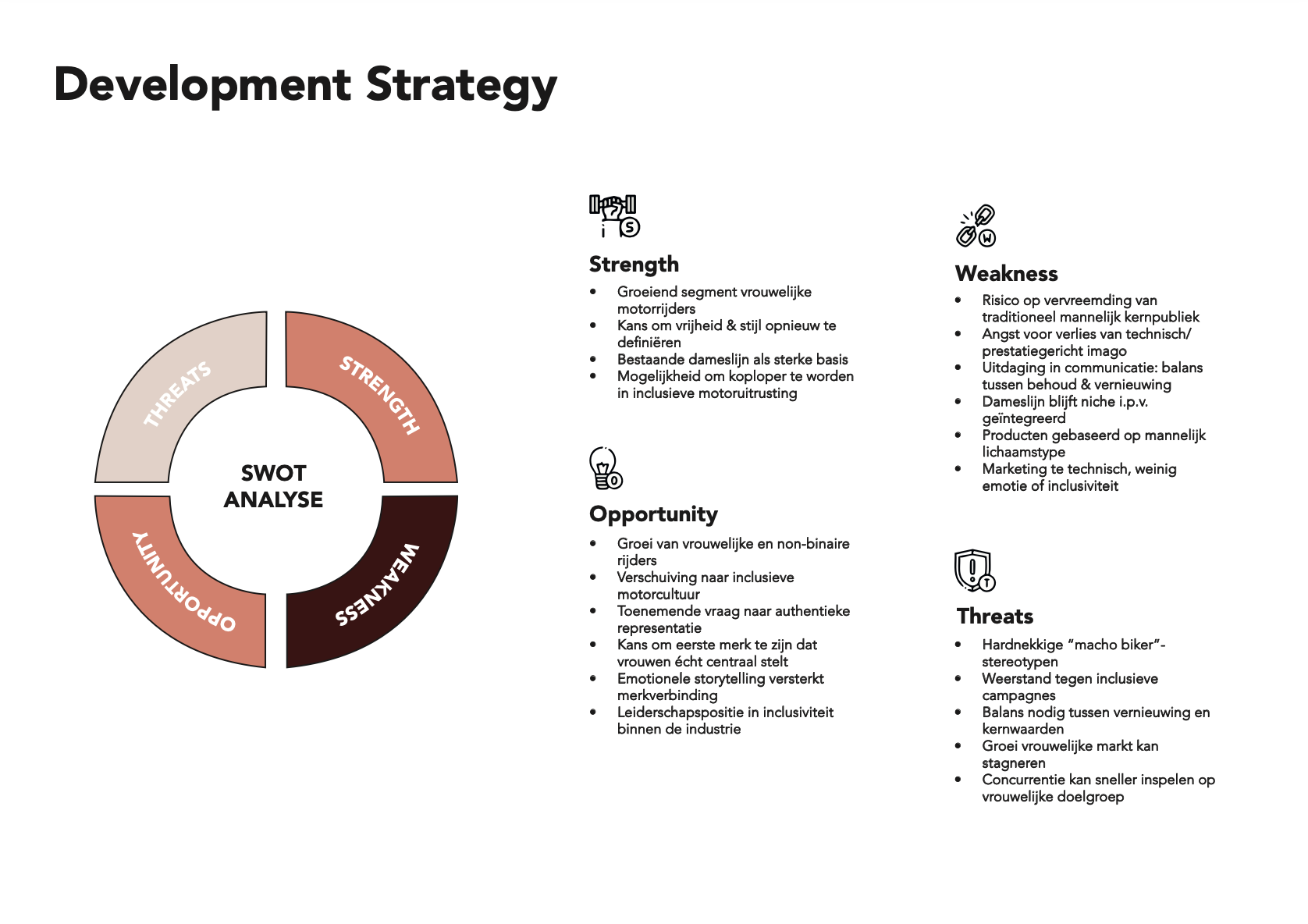 Development Strategy

THREATS
STRENGTH
SWOT ANALYSE
OPPORTUNITY
WEAKNESS

S

Strength

- Groeiend segment vrouwelijke motorrijders
- Kans om vrijheid & stijl opnieuw te definiëren
- Bestaande dameslijn als sterke basis
- Mogelijkheid om koploper te worden in inclusieve motoruitrusting

O

Opportunity

- Groei van vrouwelijke en non-binaire rijders
- Verschuiving naar inclusieve motorcultuur
- Toenemende vraag naar authentieke representatie
- Kans om eerste merk te zijn dat vrouwen écht centraal stelt
- Emotionele storytelling versterkt merkverbinding
- Leiderschapspositie in inclusiviteit binnen de industrie

W

Weakness

- Risico op vervreemding van traditioneel mannelijk kernpubliek
- Angst voor verlies van technisch/ prestatiegericht imago
- Uitdaging in communicatie: balans tussen behoud & vernieuwing
- Dameslijn blijft niche i.p.v. geïntegreerd
- Producten gebaseerd op mannelijk lichaamstype
- Marketing te technisch, weinig emotie of inclusiviteit

T

Threats

- Hardnekkige “macho biker”-stereotypen
- Weerstand tegen inclusieve campagnes
- Balans nodig tussen vernieuwing en kernwaarden
- Groei vrouwelijke markt kan stagneren
- Concurrentie kan sneller inspelen op vrouwelijke doelgroep